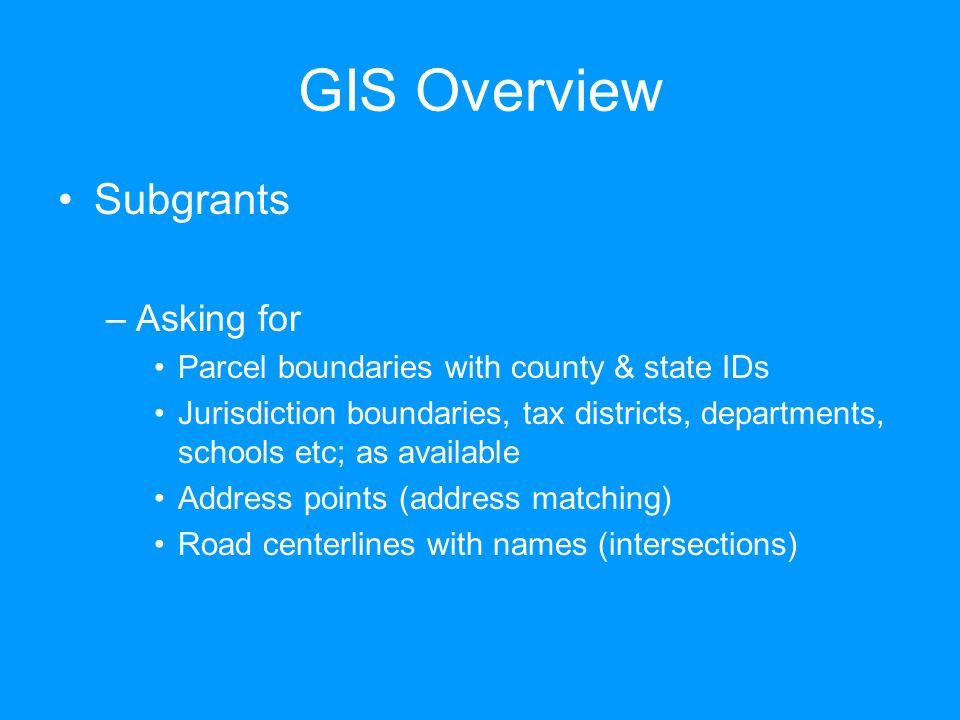 GIS Overview

• Subgrants

– Asking for

• Parcel boundaries with county & state IDs

• Jurisdiction boundaries, tax districts, departments, schools etc; as available

• Address points (address matching)

• Road centerlines with names (intersections)